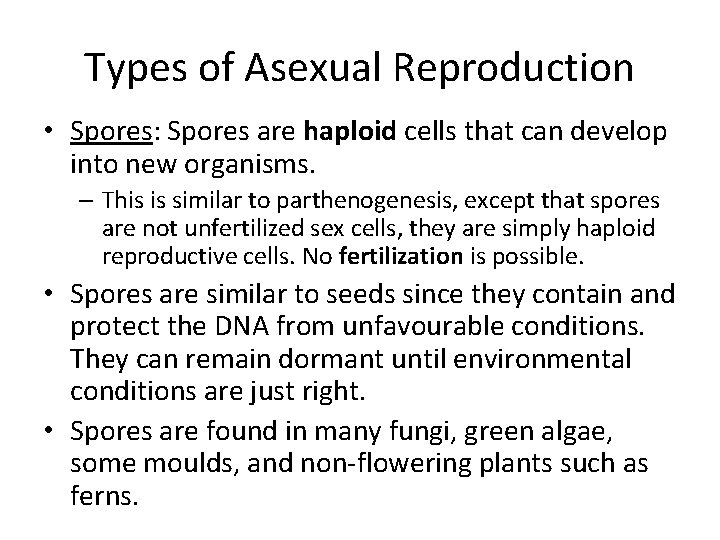 Types of Asexual Reproduction

• Spores: Spores are haploid cells that can develop into new organisms.

– This is similar to parthenogenesis, except that spores are not unfertilized sex cells, they are simply haploid reproductive cells. No fertilization is possible.

• Spores are similar to seeds since they contain and protect the DNA from unfavourable conditions. They can remain dormant until environmental conditions are just right.

• Spores are found in many fungi, green algae, some moulds, and non-flowering plants such as ferns.